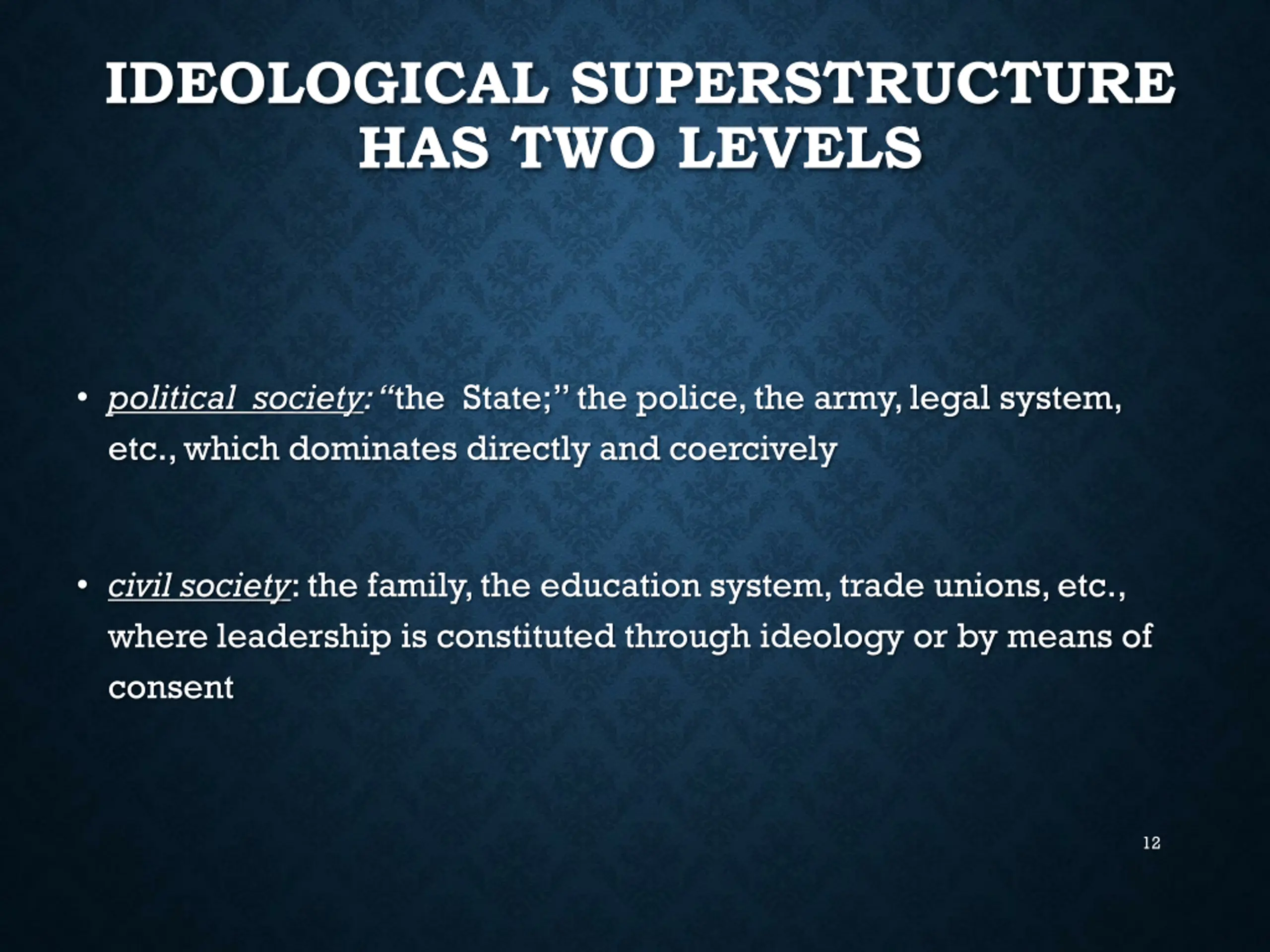 IDEOLOGICAL SUPERSTRUCTURE HAS TWO LEVELS

• political society: "the State;" the police, the army, legal system, etc., which dominates directly and coercively

• civil society: the family, the education system, trade unions, etc., where leadership is constituted through ideology or by means of consent

12